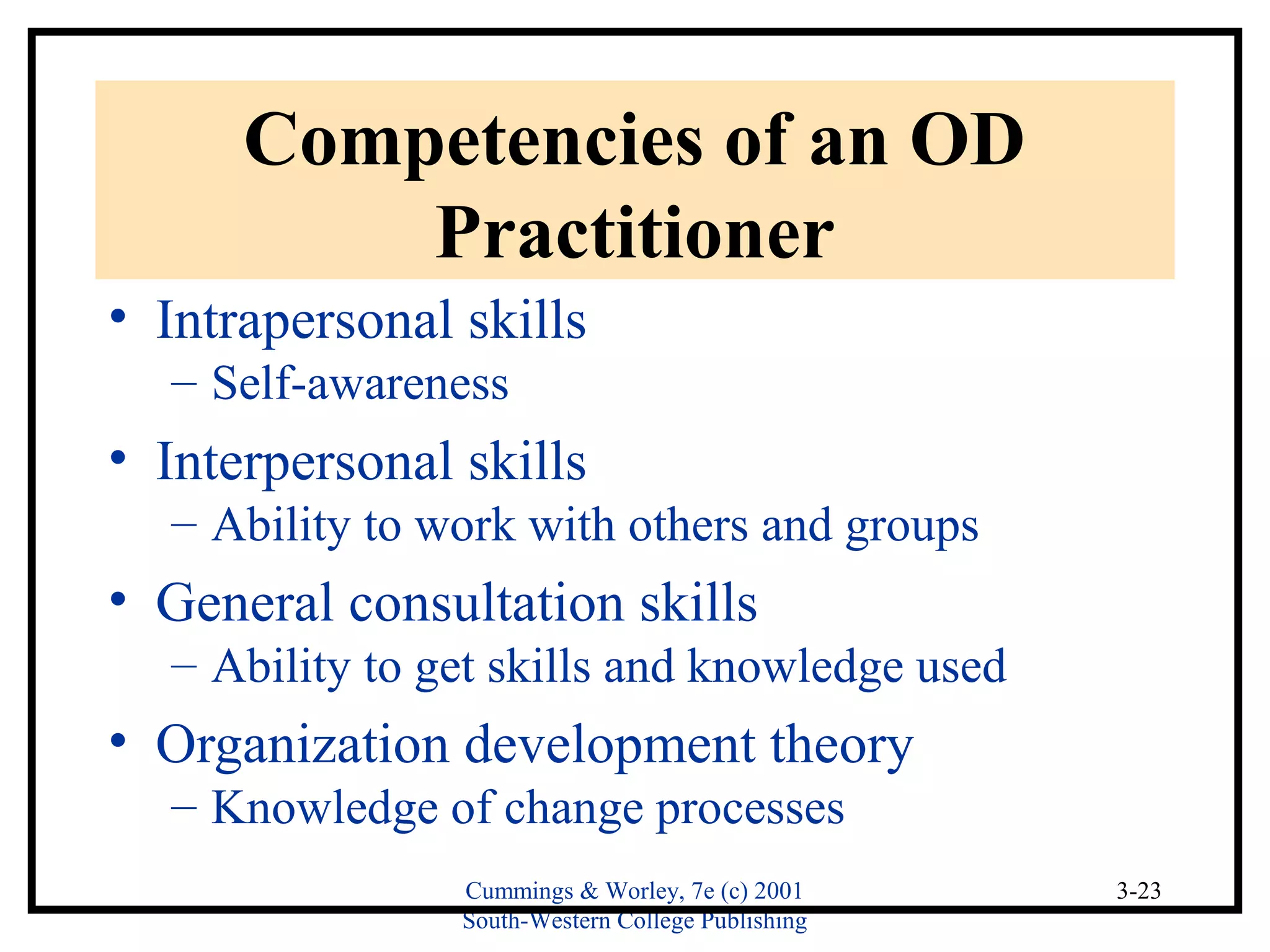 Competencies of an OD Practitioner

• Intrapersonal skills
– Self-awareness
• Interpersonal skills
– Ability to work with others and groups
• General consultation skills
– Ability to get skills and knowledge used
• Organization development theory
– Knowledge of change processes

Cummings & Worley, 7e (c) 2001
South-Western College Publishing

3-23